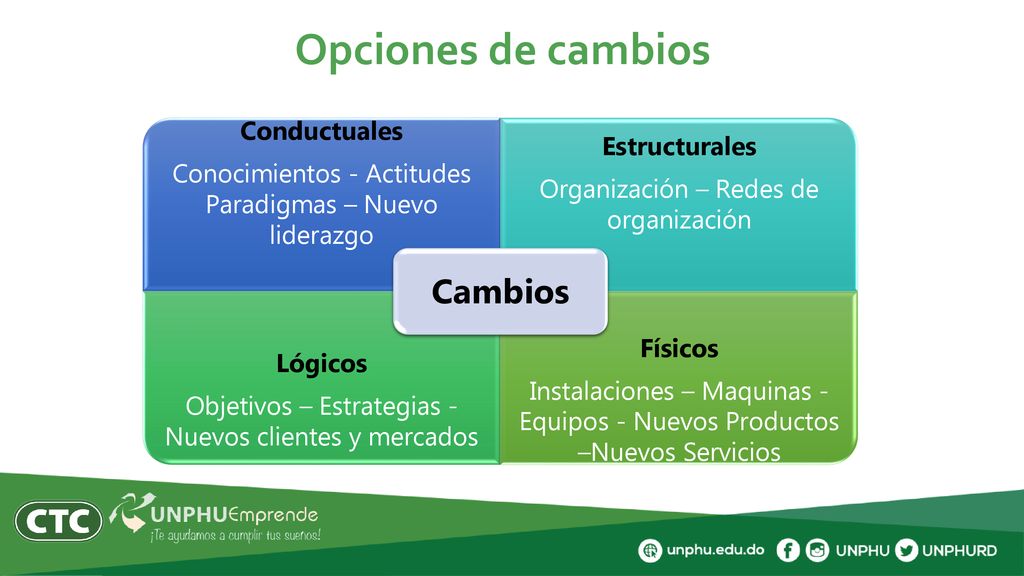 Opciones de cambios

Conductuales

Conocimientos - Actitudes Paradigmas – Nuevo liderazgo

Estructurales

Organización – Redes de organización

Cambios

Lógicos

Objetivos – Estrategias - Nuevos clientes y mercados

Físicos

Instalaciones – Maquinas - Equipos - Nuevos Productos –Nuevos Servicios

CTC

UNPHUEmprende

¡Te ayudamos a cumplir tus sueños!

unphu.edu.do UNPHU UNPHURD